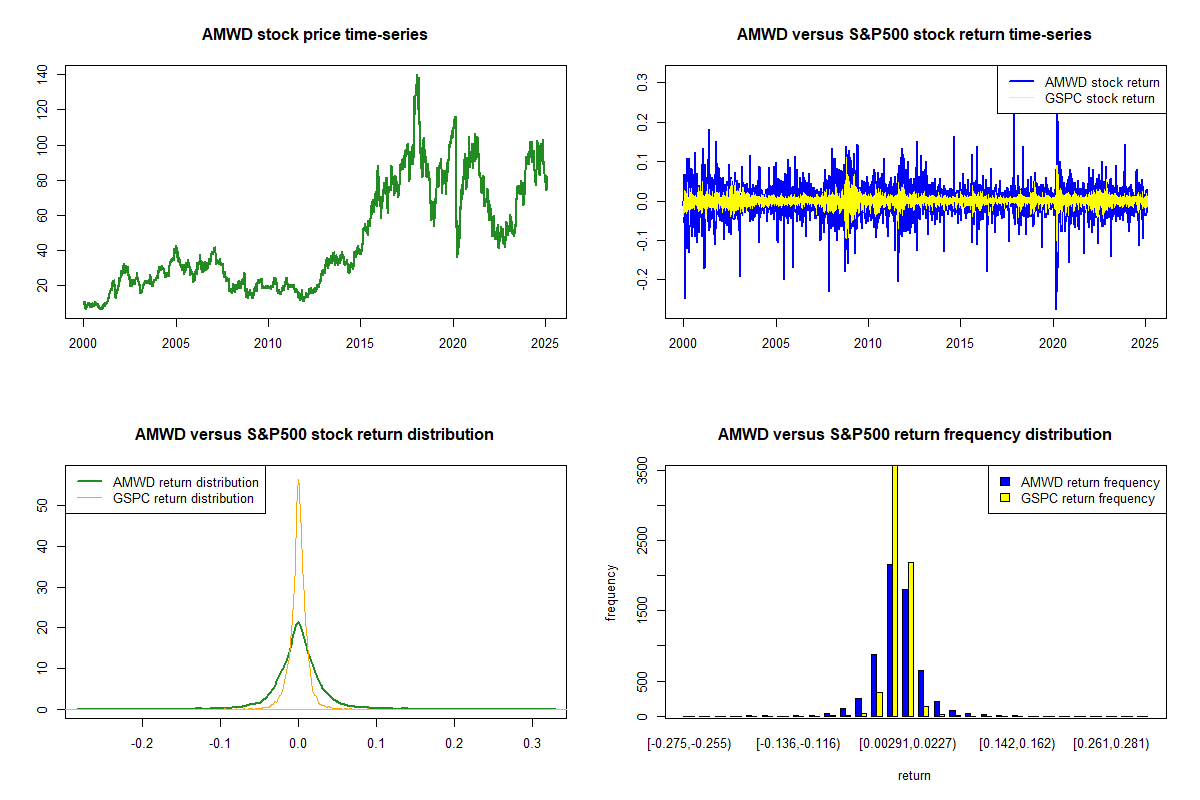 AMWD stock price time-series

140
120
100
80
60
40
20

2000 2005 2010 2015 2020 2025

AMWD versus S&P500 stock return time-series

AMWD stock return
GSPC stock return

0.3
0.2
0.1
0.0
-0.1
-0.2

2000 2005 2010 2015 2020 2025

AMWD versus S&P500 stock return distribution

AMWD return distribution
GSPC return distribution

50
40
30
20
10
0

-0.2 -0.1 0.0 0.1 0.2 0.3

AMWD versus S&P500 return frequency distribution

AMWD return frequency
GSPC return frequency

frequency

3500
2500
1500
500
0

[-0.275,-0.255) [-0.136,-0.116) [0.00291,0.0227) [0.142,0.162) [0.261,0.281)

return